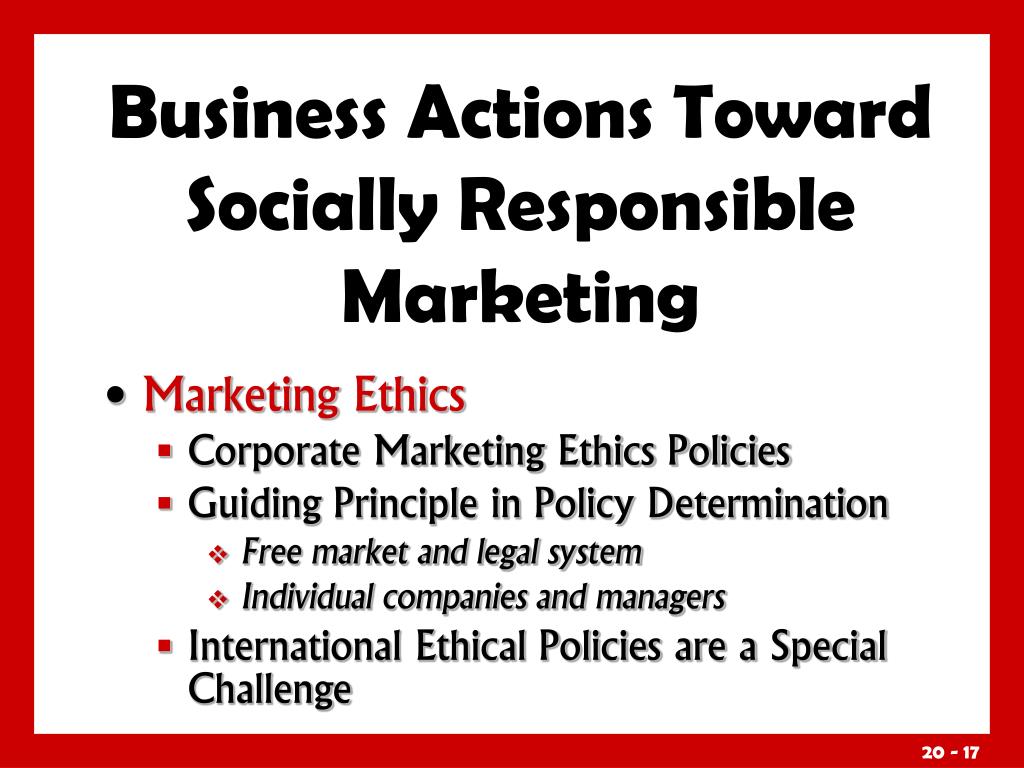 Business Actions Toward Socially Responsible Marketing

• Marketing Ethics
▪ Corporate Marketing Ethics Policies
▪ Guiding Principle in Policy Determination
❖ Free market and legal system
❖ Individual companies and managers
▪ International Ethical Policies are a Special Challenge

20 - 17